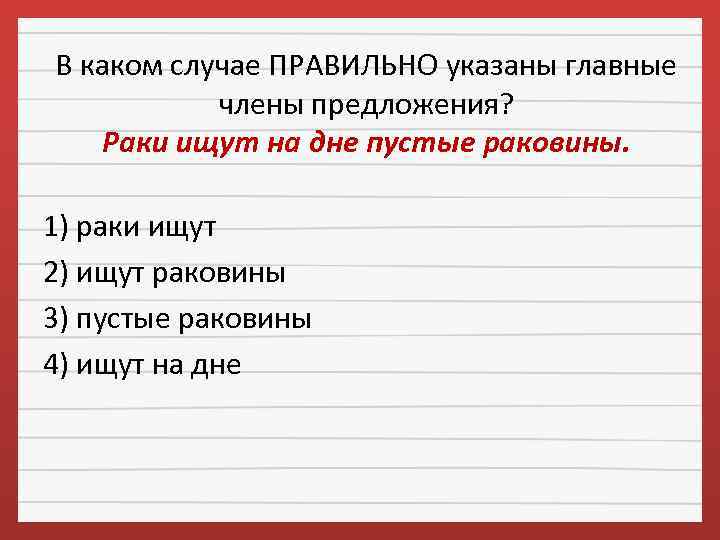 В каком случае ПРАВИЛЬНО указаны главные члены предложения?
Раки ищут на дне пустые раковины.

1) раки ищут
2) ищут раковины
3) пустые раковины
4) ищут на дне